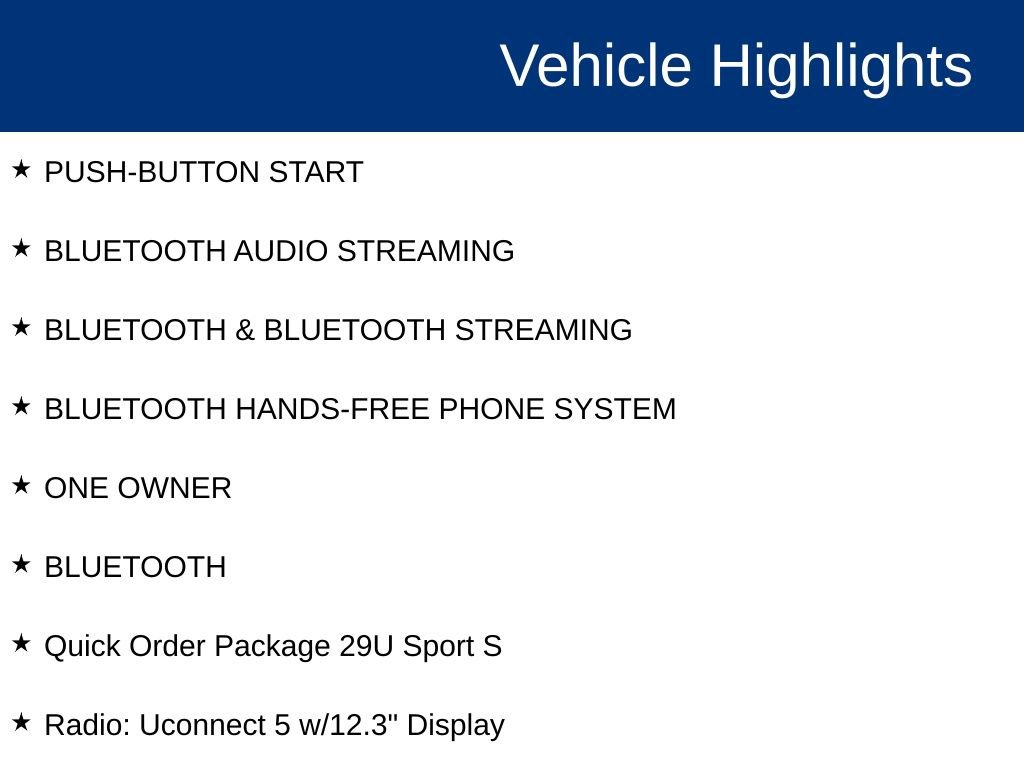 Vehicle Highlights

★ PUSH-BUTTON START

★ BLUETOOTH AUDIO STREAMING

★ BLUETOOTH & BLUETOOTH STREAMING

★ BLUETOOTH HANDS-FREE PHONE SYSTEM

★ ONE OWNER

★ BLUETOOTH

★ Quick Order Package 29U Sport S

★ Radio: Uconnect 5 w/12.3" Display